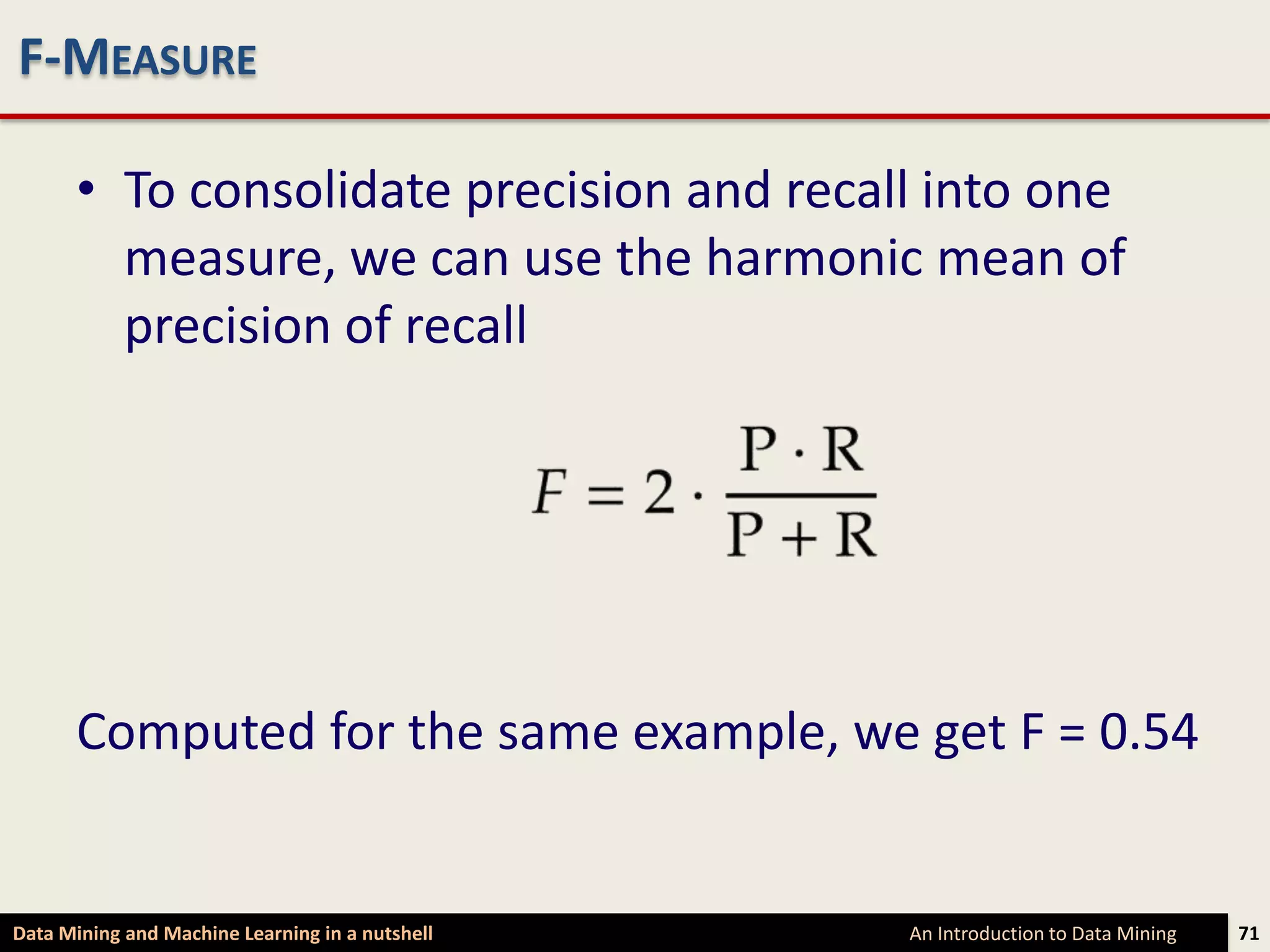 F-MEASURE

• To consolidate precision and recall into one measure, we can use the harmonic mean of precision of recall

$F = 2 \cdot \frac{P \cdot R}{P + R}$

Computed for the same example, we get F = 0.54

Data Mining and Machine Learning in a nutshell
An Introduction to Data Mining
71